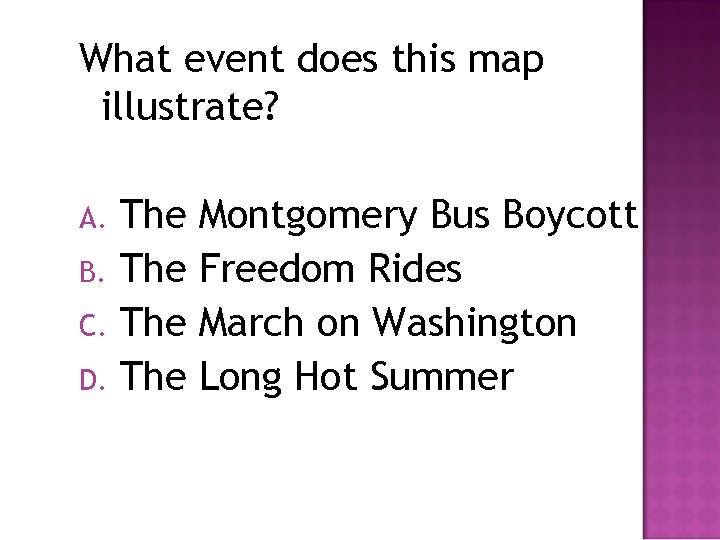 What event does this map illustrate?

A. The Montgomery Bus Boycott
B. The Freedom Rides
C. The March on Washington
D. The Long Hot Summer